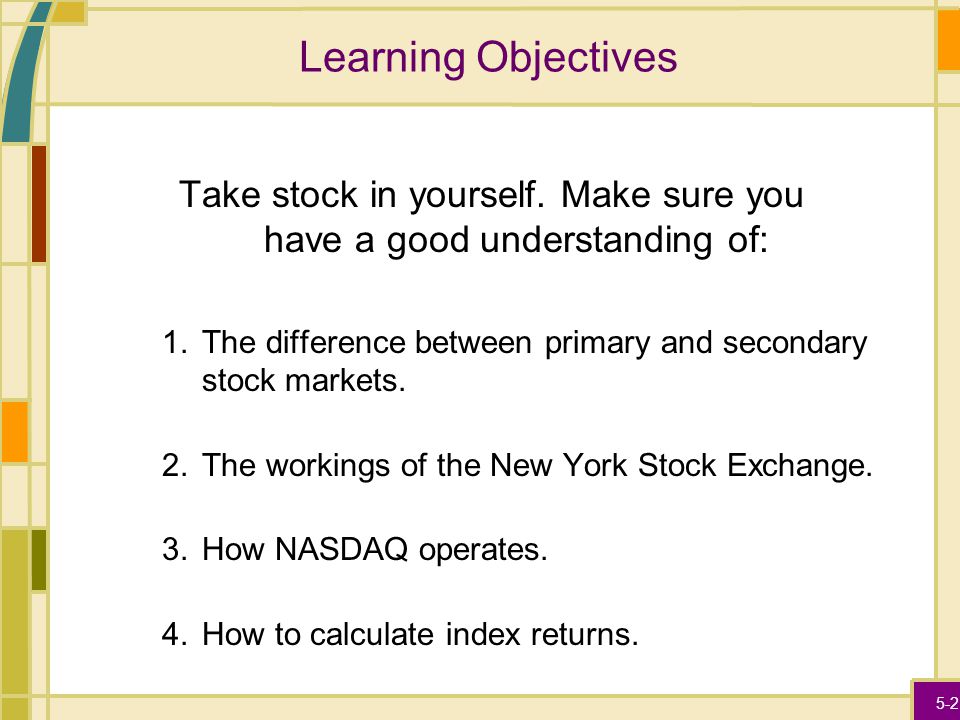 Learning Objectives

Take stock in yourself. Make sure you have a good understanding of:

1. The difference between primary and secondary stock markets.

2. The workings of the New York Stock Exchange.

3. How NASDAQ operates.

4. How to calculate index returns.

5-2